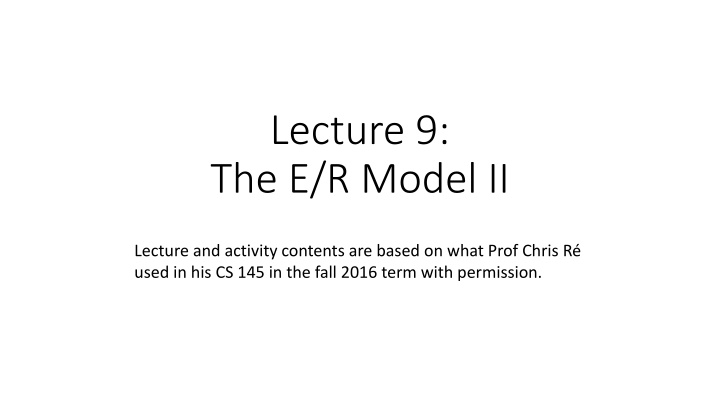 Lecture 9:
The E/R Model II

Lecture and activity contents are based on what Prof Chris Ré used in his CS 145 in the fall 2016 term with permission.